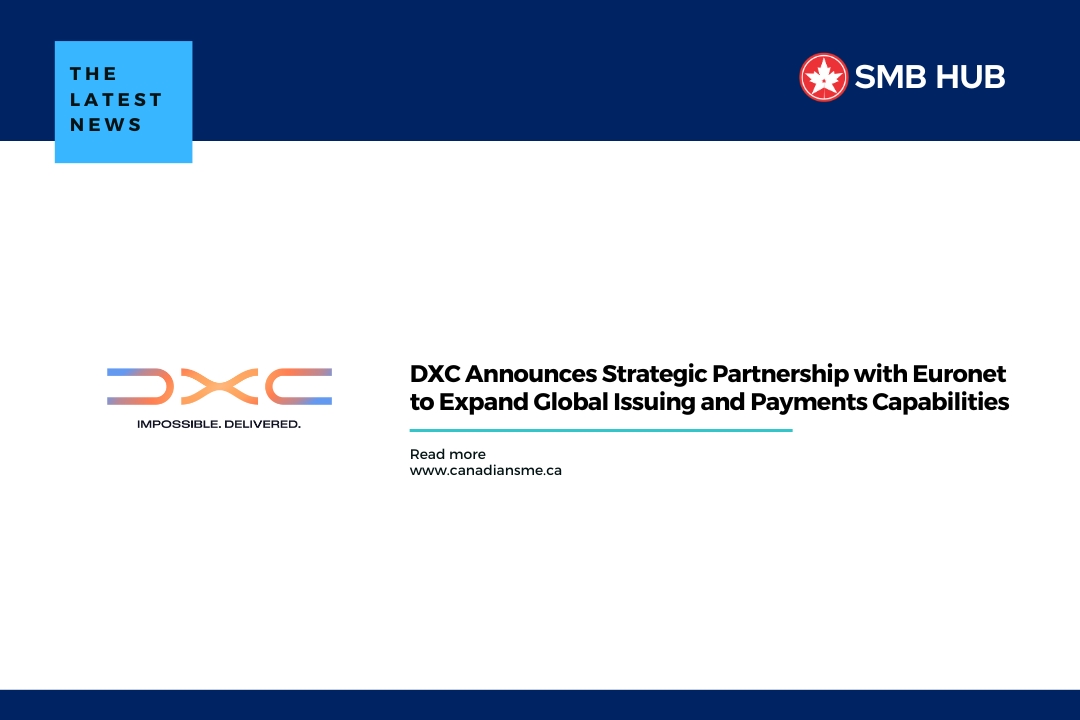 THE LATEST NEWS

SMB HUB

DXC

IMPOSSIBLE. DELIVERED.

DXC Announces Strategic Partnership with Euronet to Expand Global Issuing and Payments Capabilities

Read more
www.canadiansme.ca